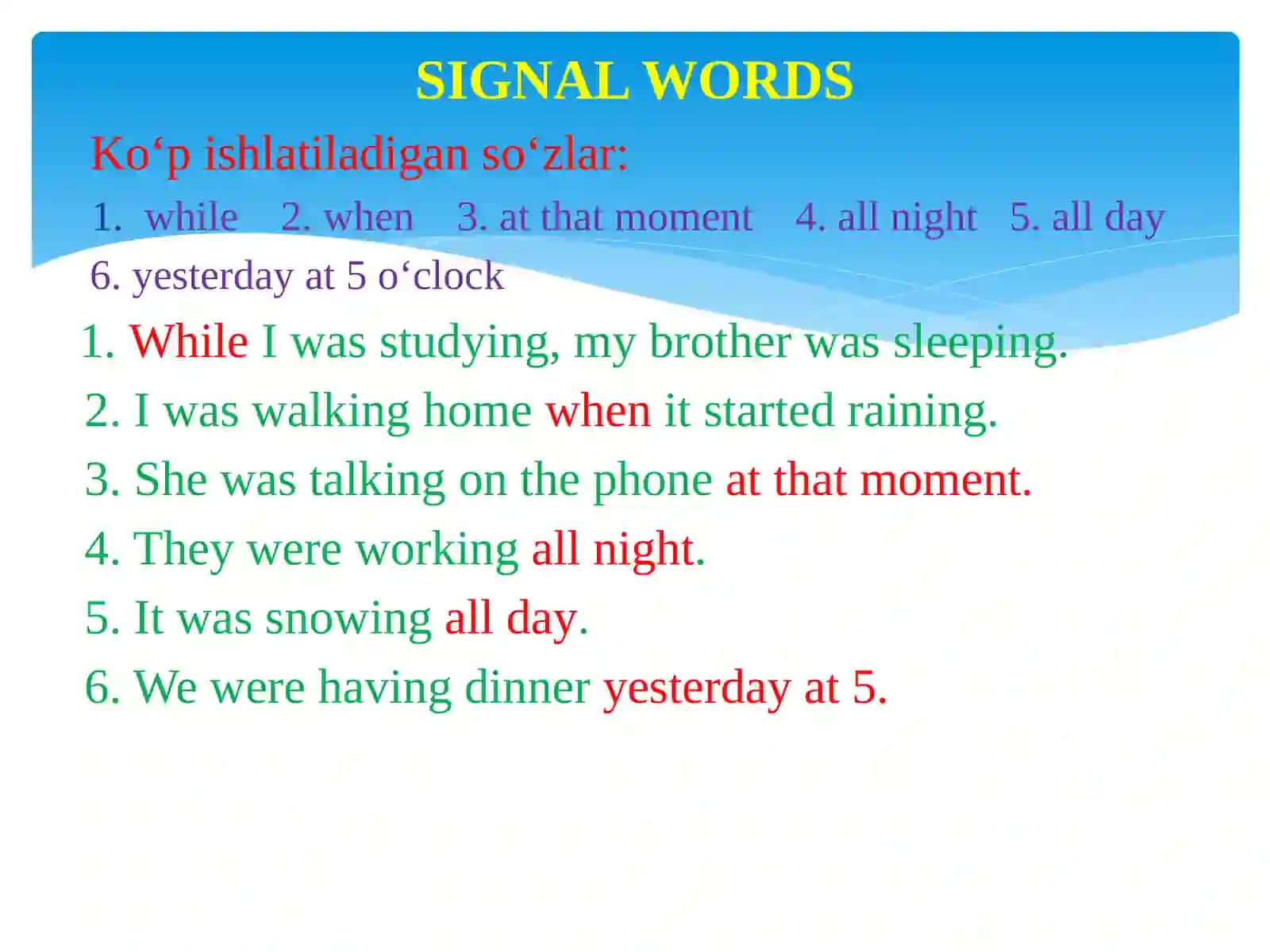 SIGNAL WORDS

Ko‘p ishlatiladigan so‘zlar:

1. while 2. when 3. at that moment 4. all night 5. all day 6. yesterday at 5 o‘clock

1. While I was studying, my brother was sleeping.

2. I was walking home when it started raining.

3. She was talking on the phone at that moment.

4. They were working all night.

5. It was snowing all day.

6. We were having dinner yesterday at 5.